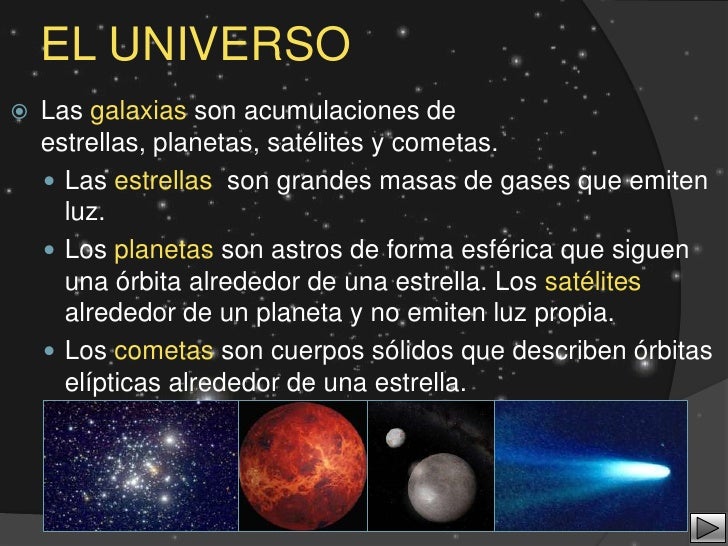 EL UNIVERSO

Las galaxias son acumulaciones de estrellas, planetas, satélites y cometas.

Las estrellas son grandes masas de gases que emiten luz.

Los planetas son astros de forma esférica que siguen una órbita alrededor de una estrella. Los satélites alrededor de un planeta y no emiten luz propia.

Los cometas son cuerpos sólidos que describen órbitas elípticas alrededor de una estrella.